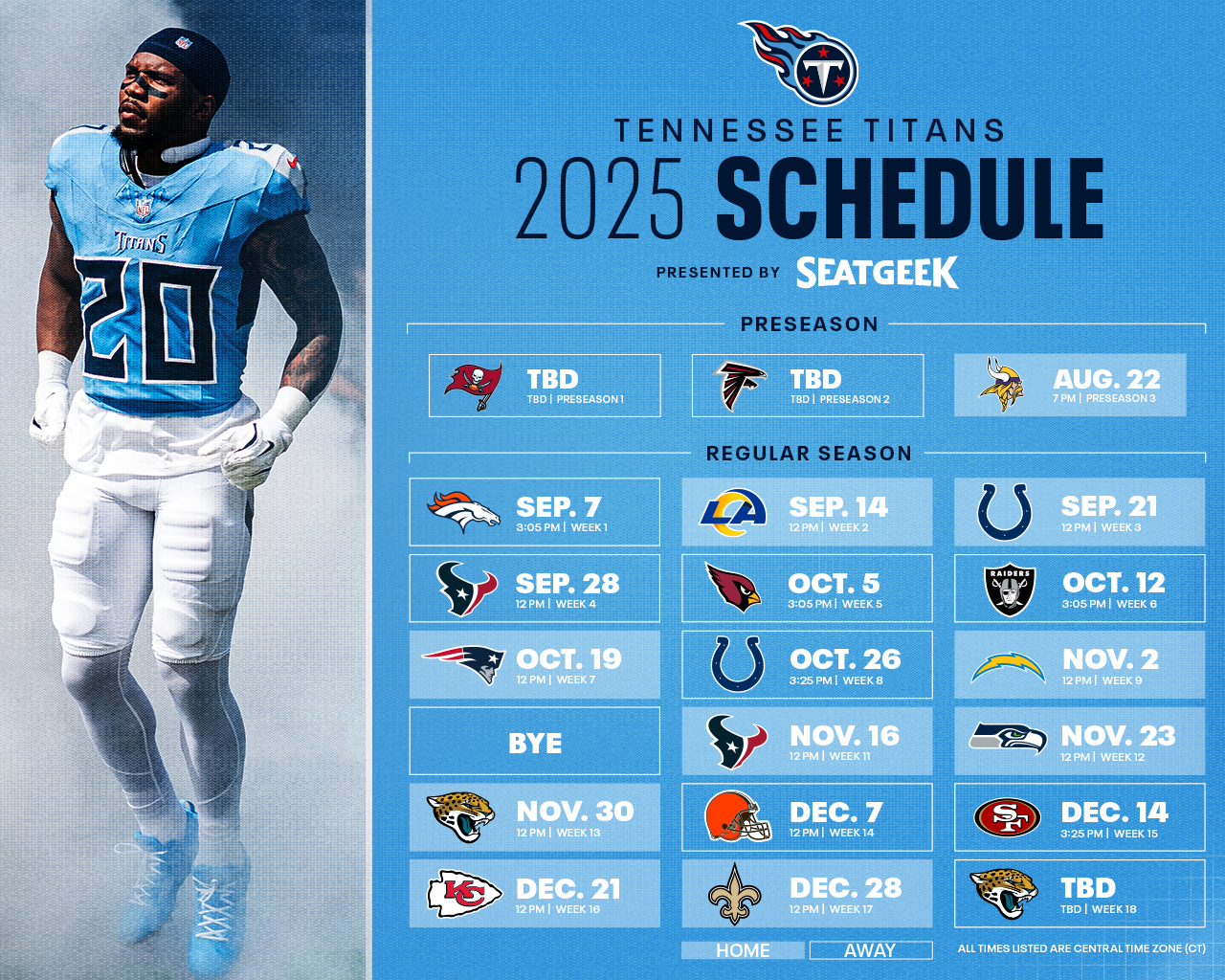 TITANS
20

TENNESSEE TITANS
2025 SCHEDULE
PRESENTED BY SEATGEEK

PRESEASON

TBD
TBD | PRESEASON 1

TBD
TBD | PRESEASON 2

AUG. 22
7 PM | PRESEASON 3

REGULAR SEASON

SEP. 7
3:05 PM | WEEK 1

SEP. 14
12 PM | WEEK 2

SEP. 21
12 PM | WEEK 3

SEP. 28
12 PM | WEEK 4

OCT. 5
3:05 PM | WEEK 5

RAIDERS
OCT. 12
3:05 PM | WEEK 6

OCT. 19
12 PM | WEEK 7

OCT. 26
3:25 PM | WEEK 8

NOV. 2
12 PM | WEEK 9

BYE

NOV. 16
12 PM | WEEK 11

NOV. 23
12 PM | WEEK 12

NOV. 30
12 PM | WEEK 13

DEC. 7
12 PM | WEEK 14

SF
DEC. 14
3:25 PM | WEEK 15

KC
DEC. 21
12 PM | WEEK 16

DEC. 28
12 PM | WEEK 17

TBD
TBD | WEEK 18

HOME
AWAY
ALL TIMES LISTED ARE CENTRAL TIME ZONE (CT)